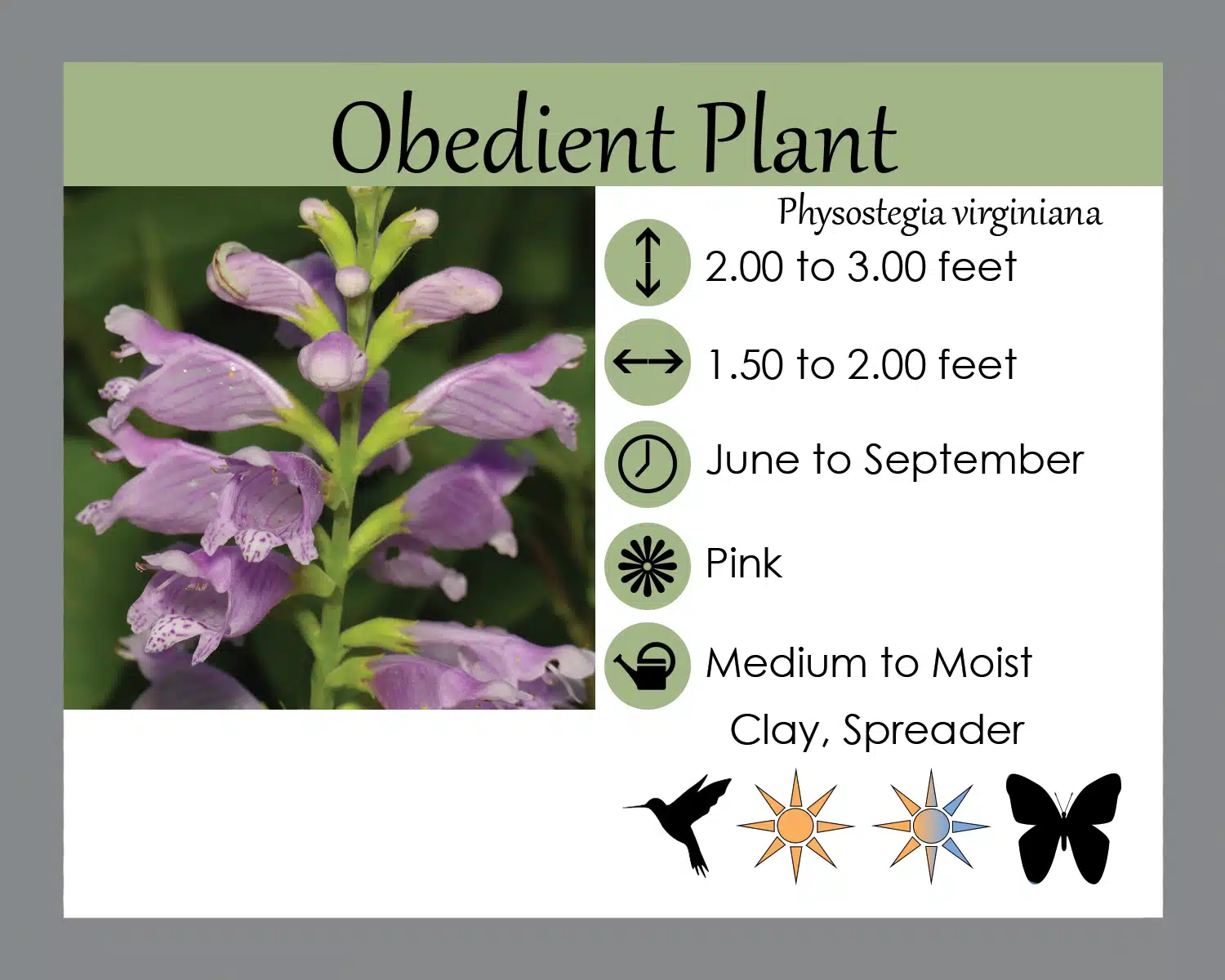 Obedient Plant

Physostegia virginiana

2.00 to 3.00 feet

1.50 to 2.00 feet

June to September

Pink

Medium to Moist

Clay, Spreader